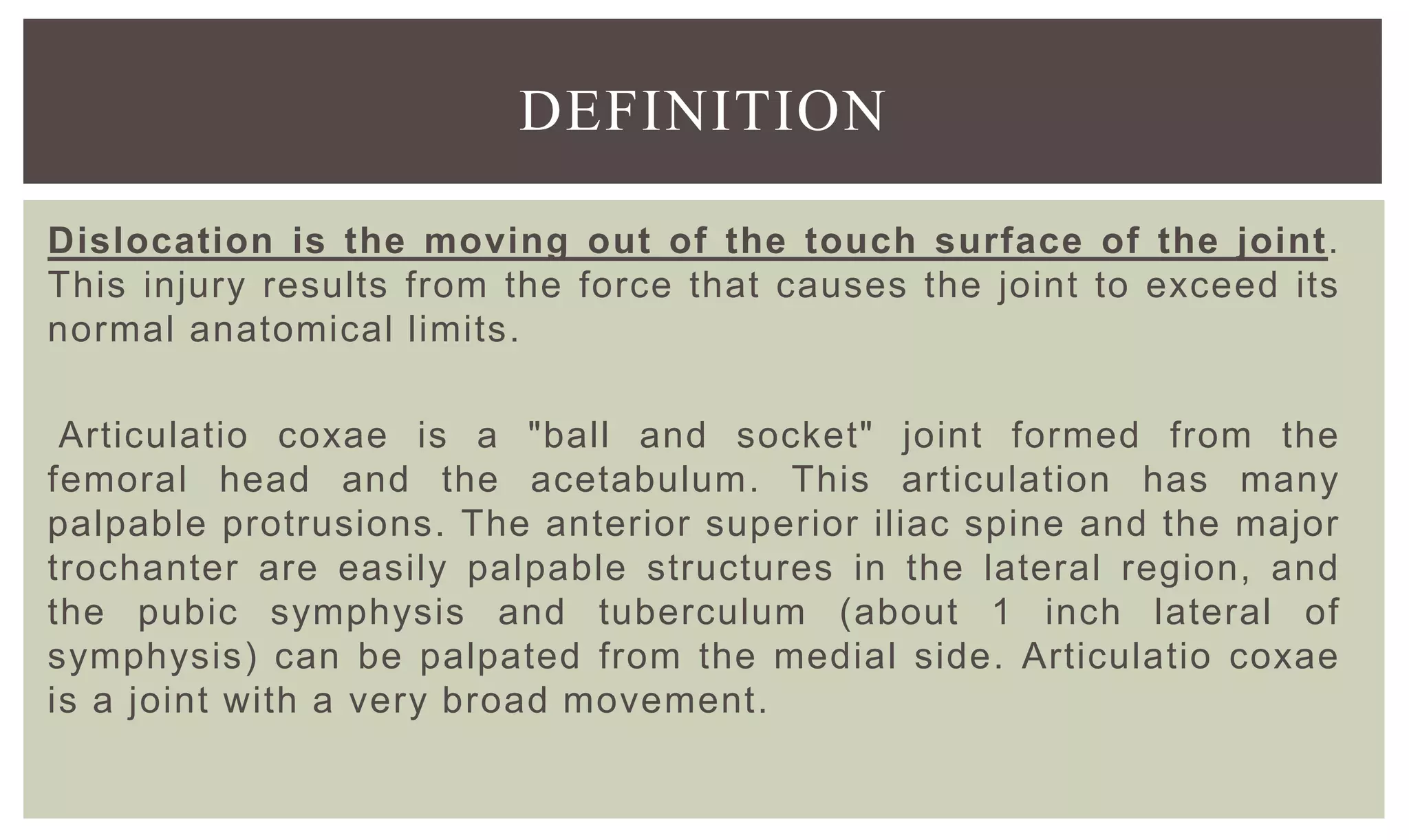 DEFINITION

Dislocation is the moving out of the touch surface of the joint. This injury results from the force that causes the joint to exceed its normal anatomical limits.

Articulatio coxae is a "ball and socket" joint formed from the femoral head and the acetabulum. This articulation has many palpable protrusions. The anterior superior iliac spine and the major trochanter are easily palpable structures in the lateral region, and the pubic symphysis and tuberculum (about 1 inch lateral of symphysis) can be palpated from the medial side. Articulatio coxae is a joint with a very broad movement.